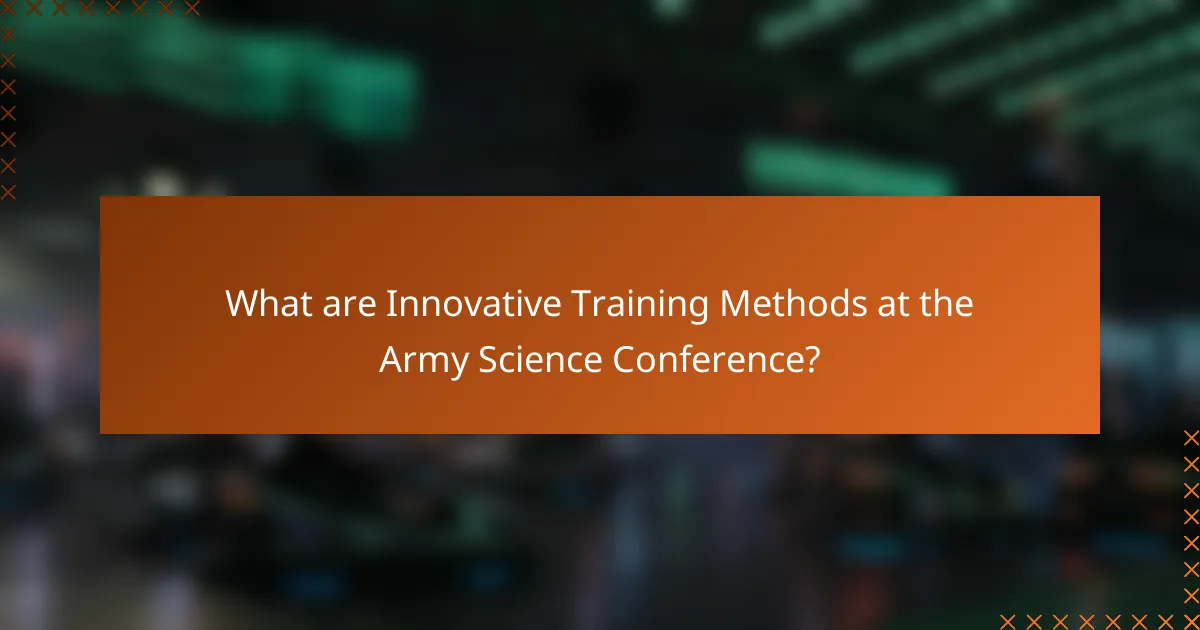 What are Innovative Training Methods at the Army Science Conference?